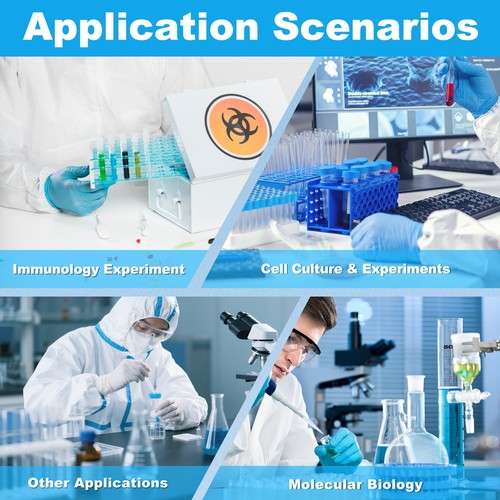 Application Scenarios

Immunology Experiment

Cell Culture & Experiments

Other Applications

Molecular Biology